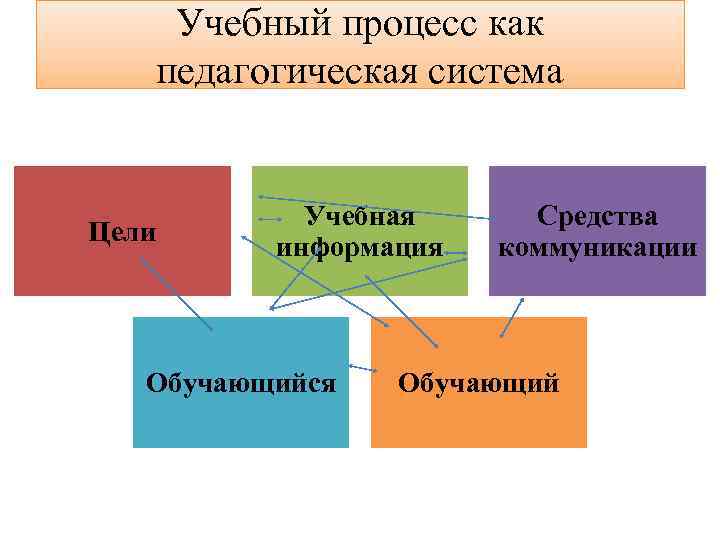 Учебный процесс как педагогическая система

Цели

Учебная информация

Средства коммуникации

Обучающийся

Обучающий